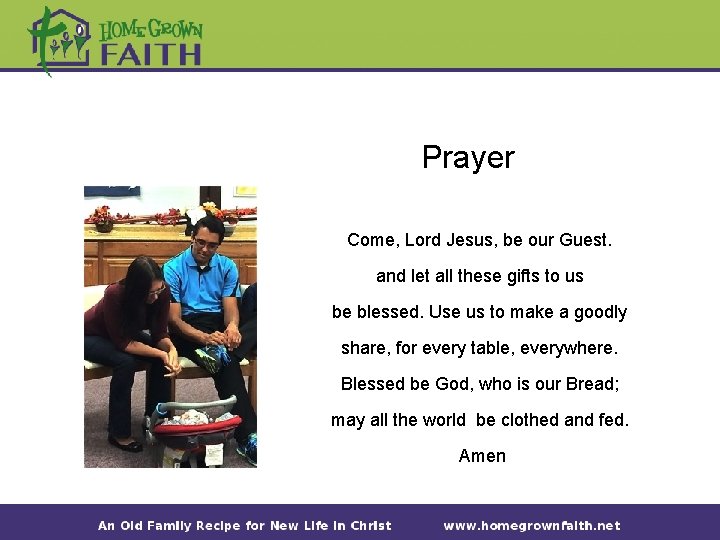 HOME GROWN FAITH

Prayer

Come, Lord Jesus, be our Guest.
and let all these gifts to us
be blessed. Use us to make a goodly
share, for every table, everywhere.
Blessed be God, who is our Bread;
may all the world be clothed and fed.
Amen

An Old Family Recipe for New Life in Christ www.homegrownfaith.net